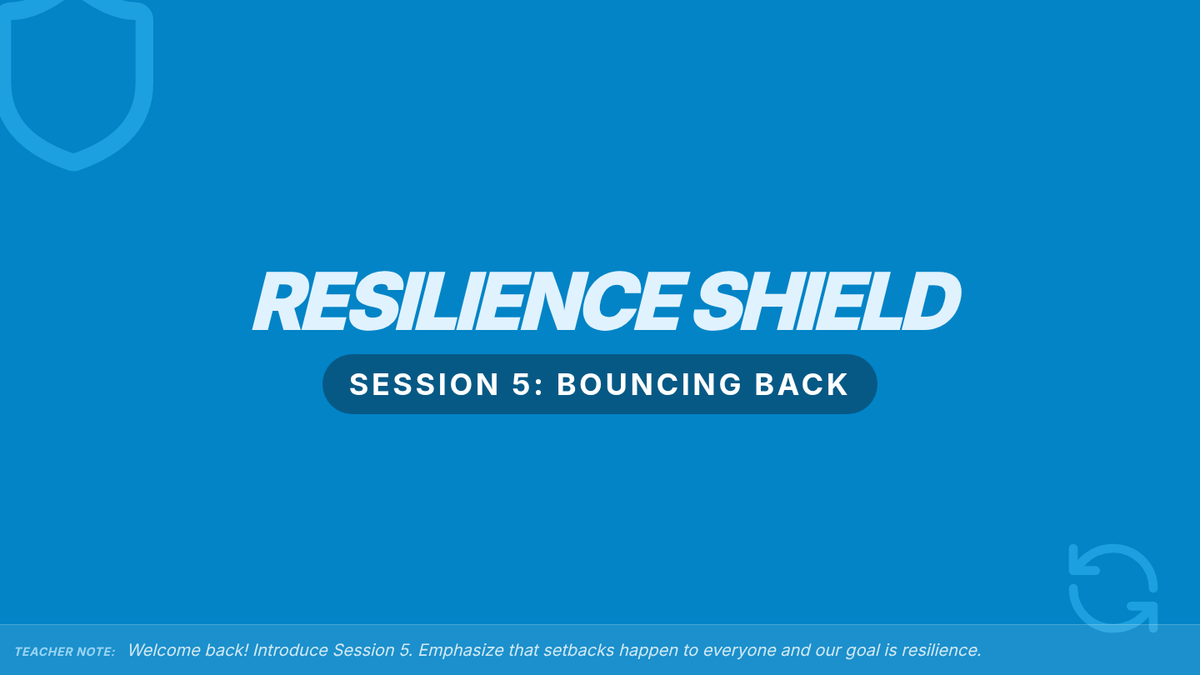 RESILIENCE SHIELD

SESSION 5: BOUNCING BACK

TEACHER NOTE: Welcome back! Introduce Session 5. Emphasize that setbacks happen to everyone and our goal is resilience.